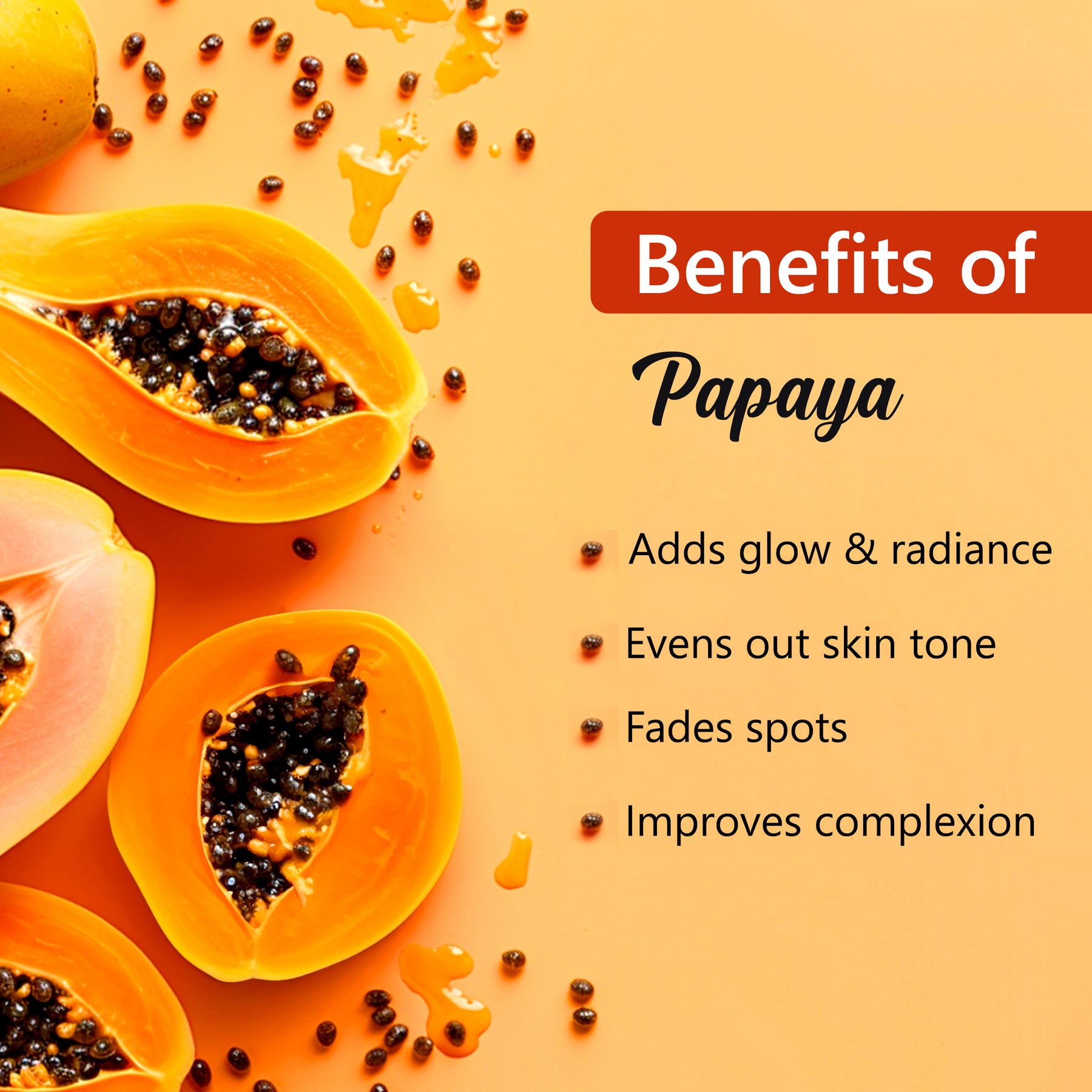 Benefits of

Papaya

- Adds glow & radiance
- Evens out skin tone
- Fades spots
- Improves complexion